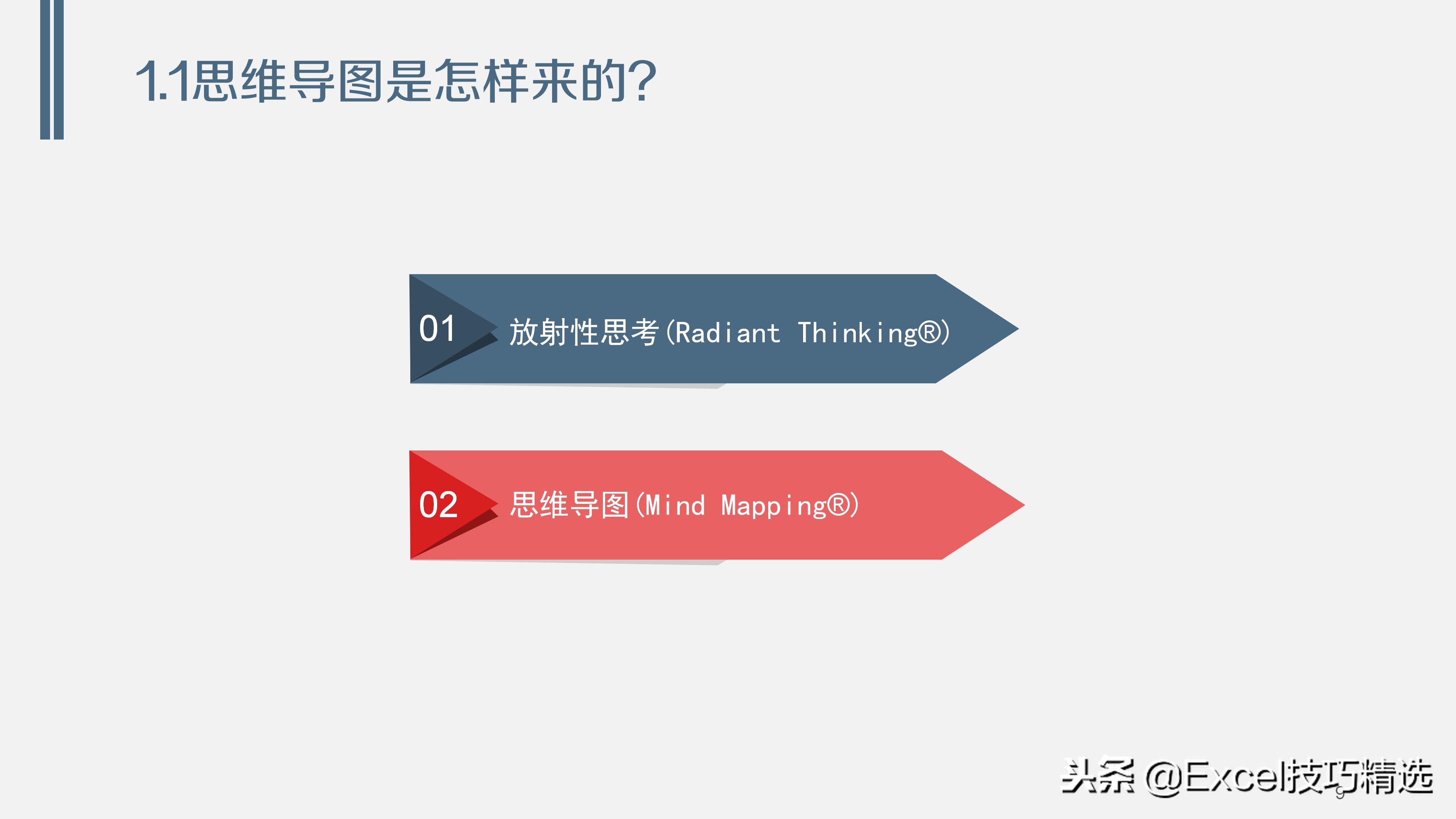 1.1思维导图是怎样来的?

01 放射性思考(Radiant Thinking®)

02 思维导图(Mind Mapping®)

头条 @Excel技巧精选